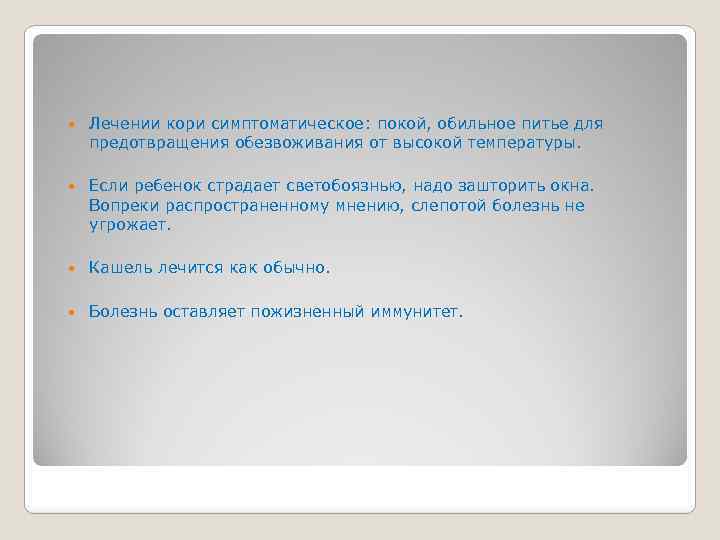 Лечении кори симптоматическое: покой, обильное питье для предотвращения обезвоживания от высокой температуры.

Если ребенок страдает светобоязнью, надо зашторить окна. Вопреки распространенному мнению, слепотой болезнь не угрожает.

Кашель лечится как обычно.

Болезнь оставляет пожизненный иммунитет.